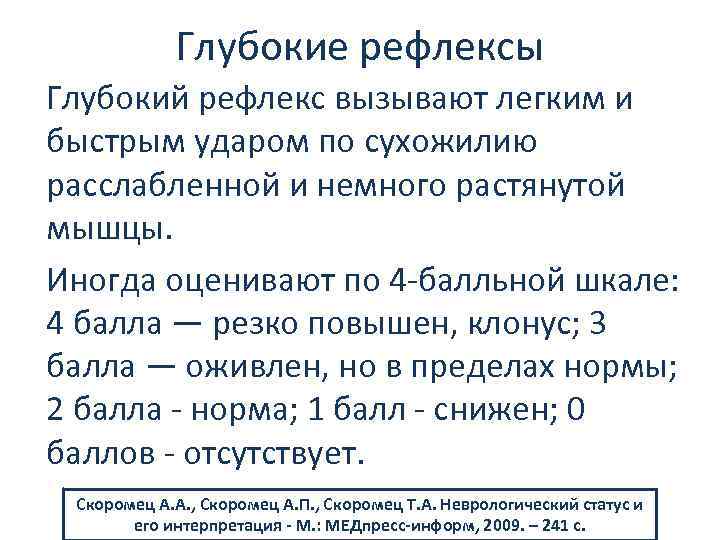 Глубокие рефлексы

Глубокий рефлекс вызывают легким и быстрым ударом по сухожилию расслабленной и немного растянутой мышцы.

Иногда оценивают по 4-балльной шкале: 4 балла — резко повышен, клонус; 3 балла — оживлен, но в пределах нормы; 2 балла - норма; 1 балл - снижен; 0 баллов - отсутствует.

Скоромец А.А., Скоромец А.П., Скоромец Т.А. Неврологический статус и его интерпретация - М.: МЕДпресс-информ, 2009. – 241 с.